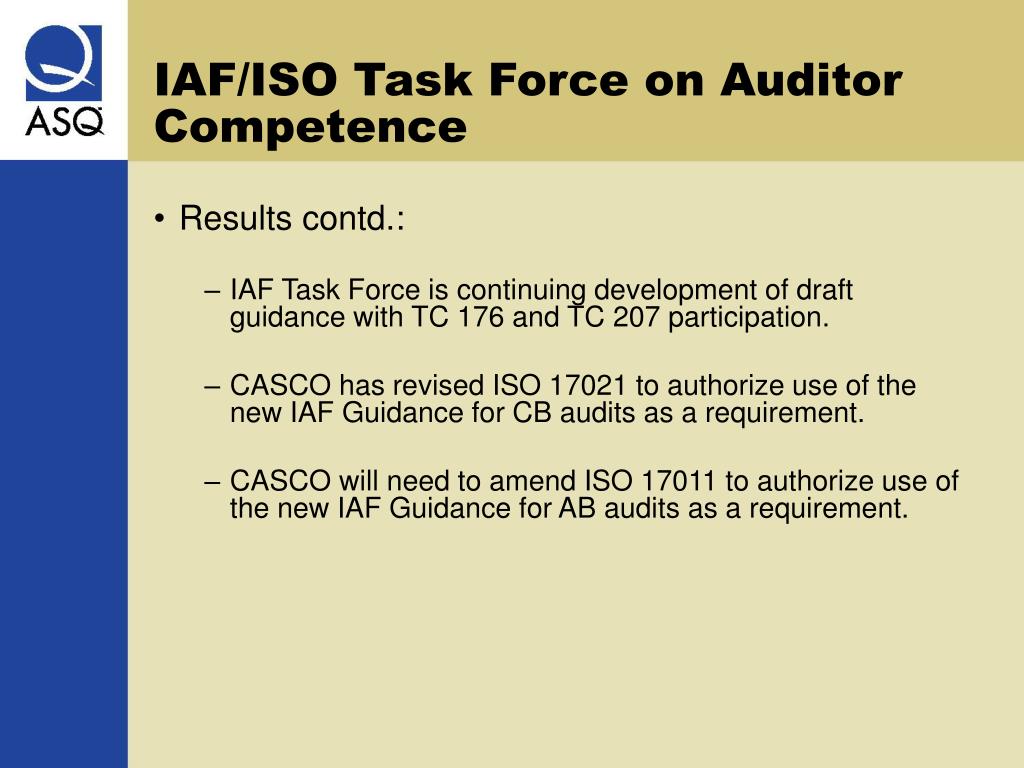 ASQ

IAF/ISO Task Force on Auditor Competence

• Results contd.:

– IAF Task Force is continuing development of draft guidance with TC 176 and TC 207 participation.

– CASCO has revised ISO 17021 to authorize use of the new IAF Guidance for CB audits as a requirement.

– CASCO will need to amend ISO 17011 to authorize use of the new IAF Guidance for AB audits as a requirement.